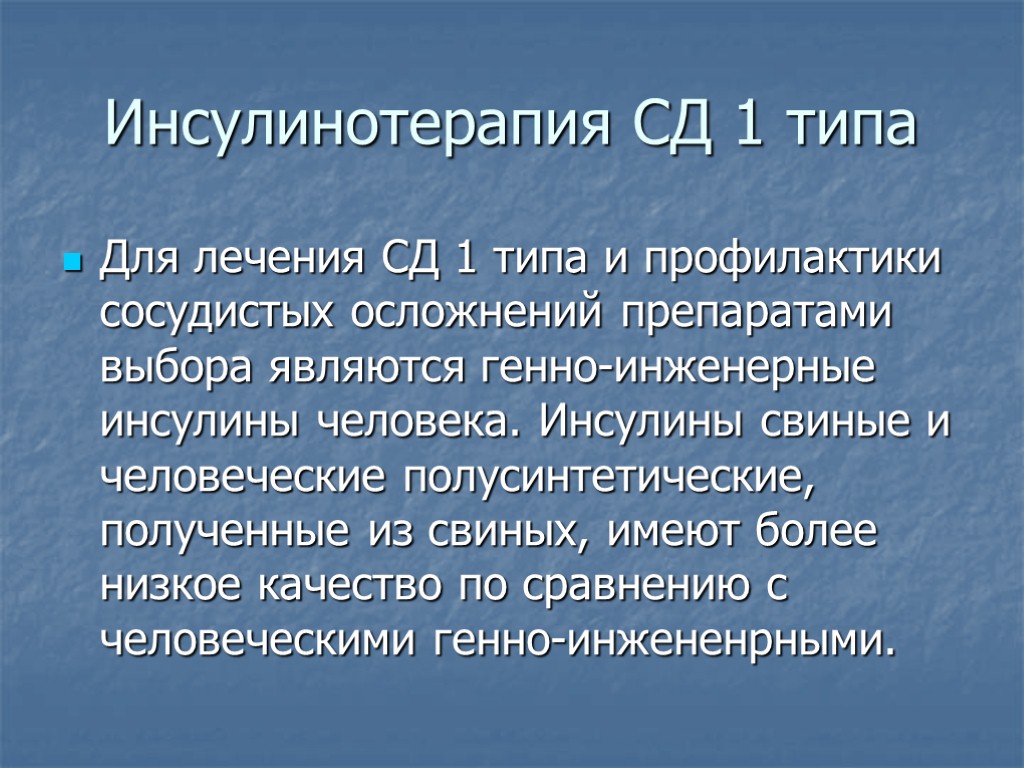 Инсулинотерапия СД 1 типа

Для лечения СД 1 типа и профилактики сосудистых осложнений препаратами выбора являются генно-инженерные инсулины человека. Инсулины свиные и человеческие полусинтетические, полученные из свиных, имеют более низкое качество по сравнению с человеческими генно-инжененрными.